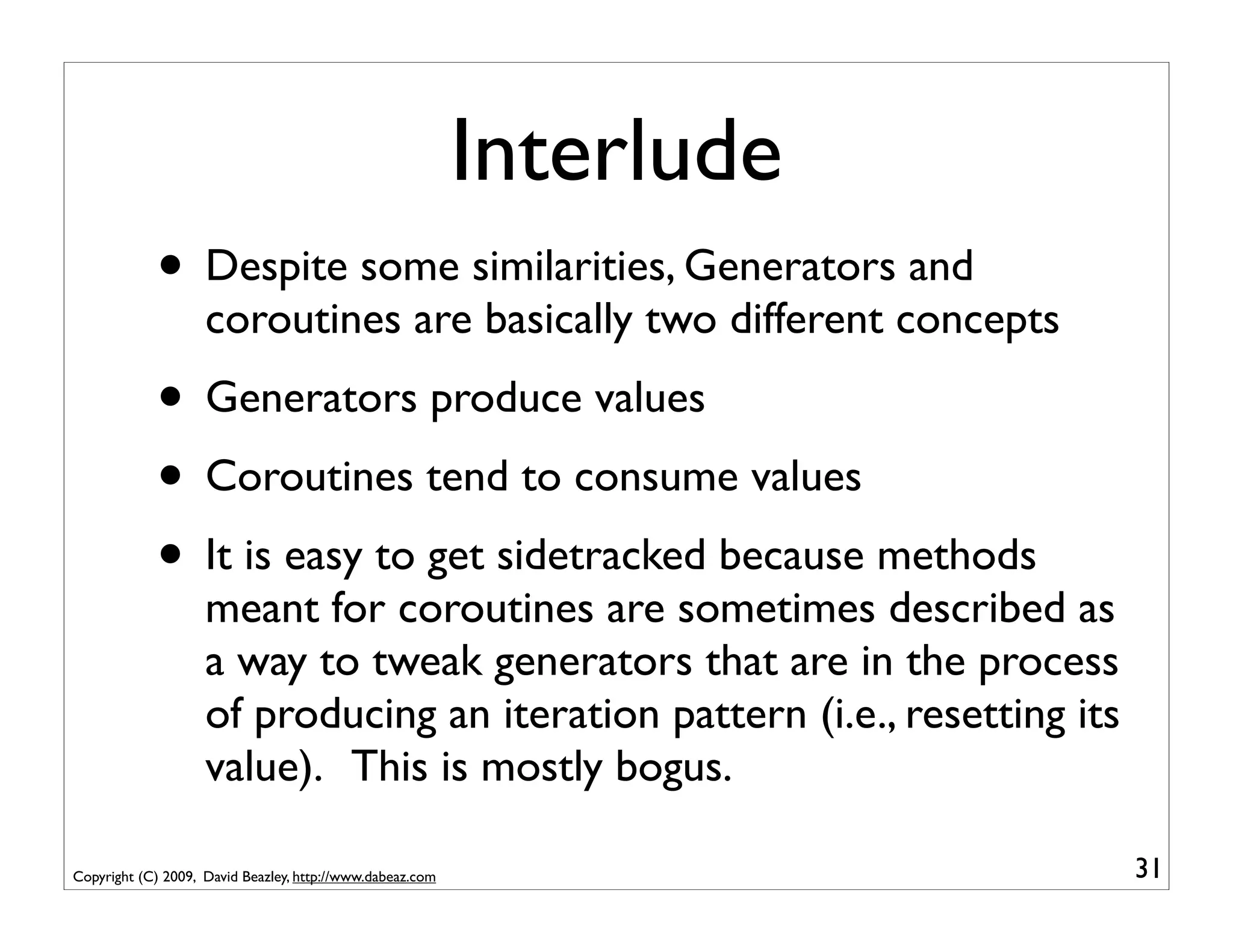 Interlude

• Despite some similarities, Generators and coroutines are basically two different concepts

• Generators produce values

• Coroutines tend to consume values

• It is easy to get sidetracked because methods meant for coroutines are sometimes described as a way to tweak generators that are in the process of producing an iteration pattern (i.e., resetting its value). This is mostly bogus.

Copyright (C) 2009, David Beazley, http://www.dabeaz.com

31